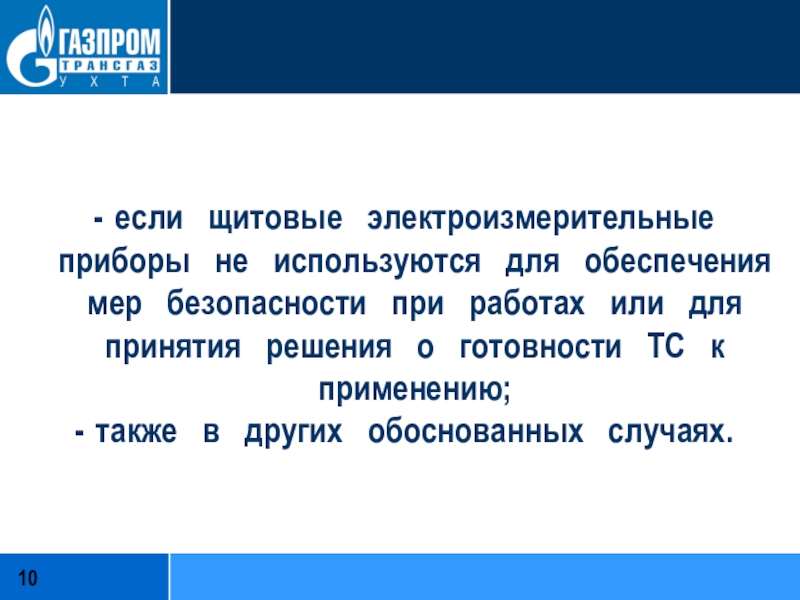 ГАЗПРОМ
ТРАНСГАЗ
УХТА

- если щитовые электроизмерительные приборы не используются для обеспечения мер безопасности при работах или для принятия решения о готовности ТС к применению;
- также в других обоснованных случаях.

10